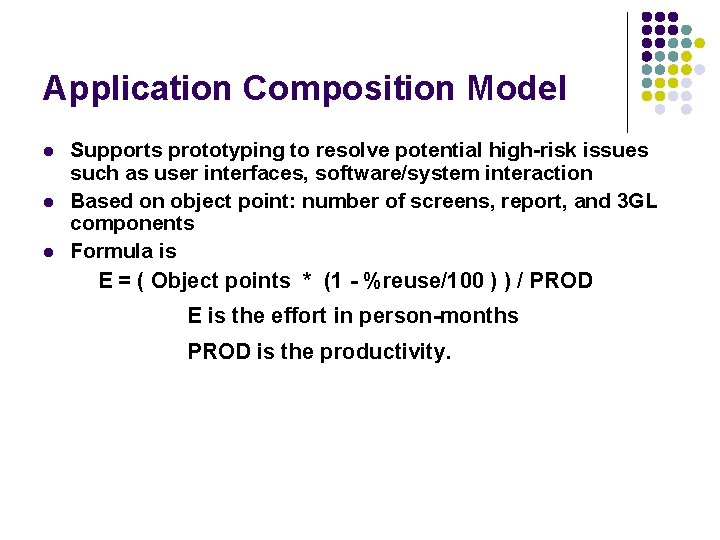 Application Composition Model

- Supports prototyping to resolve potential high-risk issues such as user interfaces, software/system interaction
- Based on object point: number of screens, report, and 3GL components
- Formula is

E = ( Object points * (1 - %reuse/100 ) ) / PROD

E is the effort in person-months

PROD is the productivity.